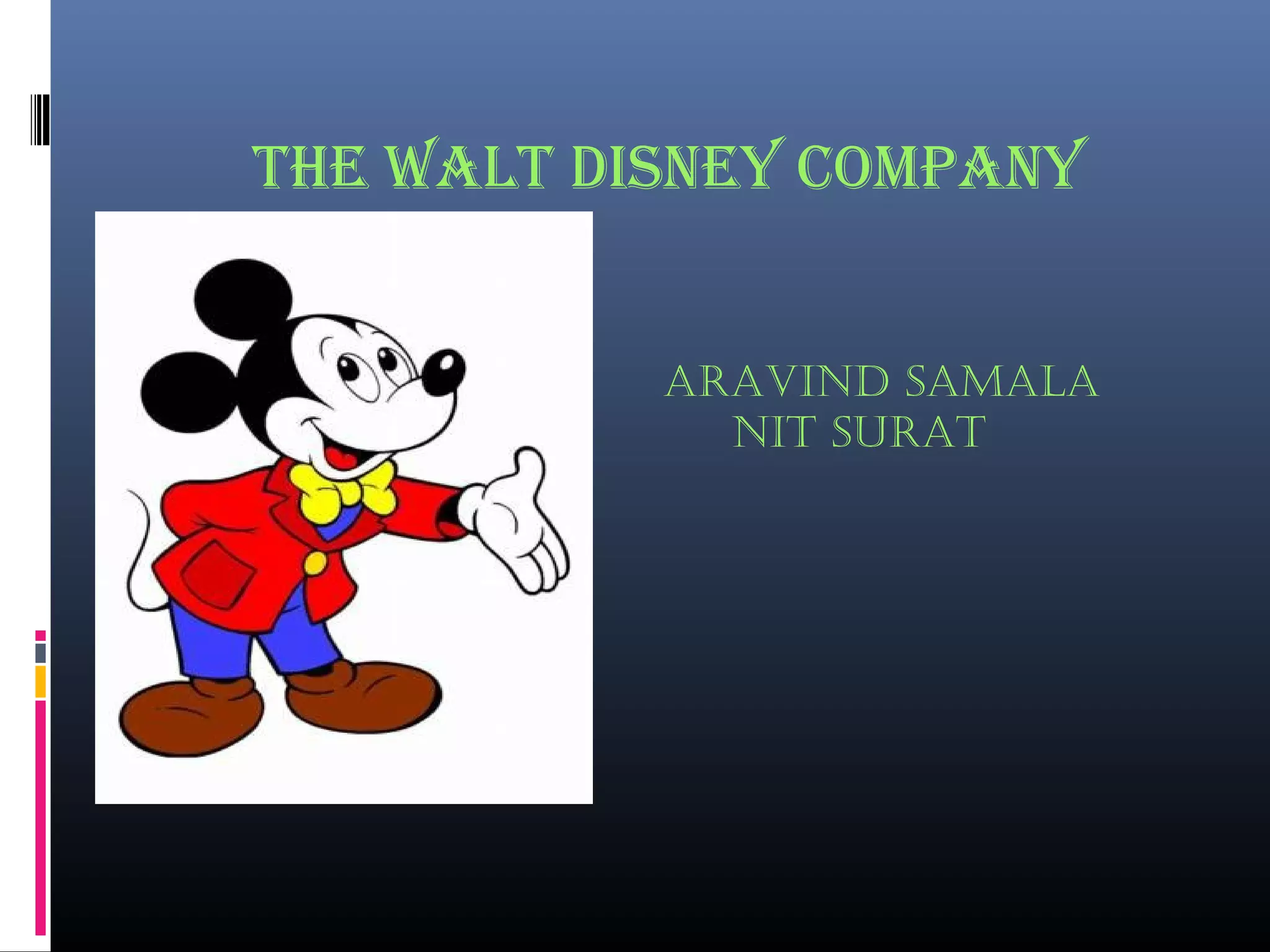 THE WALT DISNEY COMPANY

ARAVIND SAMALA
NIT SURAT